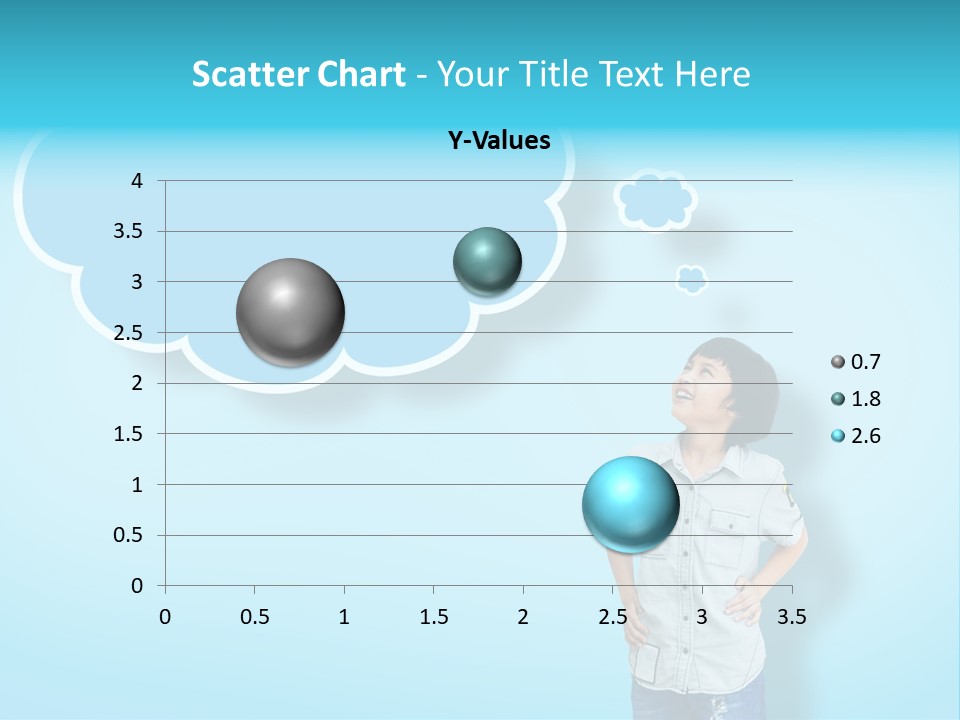 Scatter Chart - Your Title Text Here

Y-Values

4
3.5
3
2.5
2
1.5
1
0.5
0

0 0.5 1 1.5 2 2.5 3 3.5

0.7
1.8
2.6